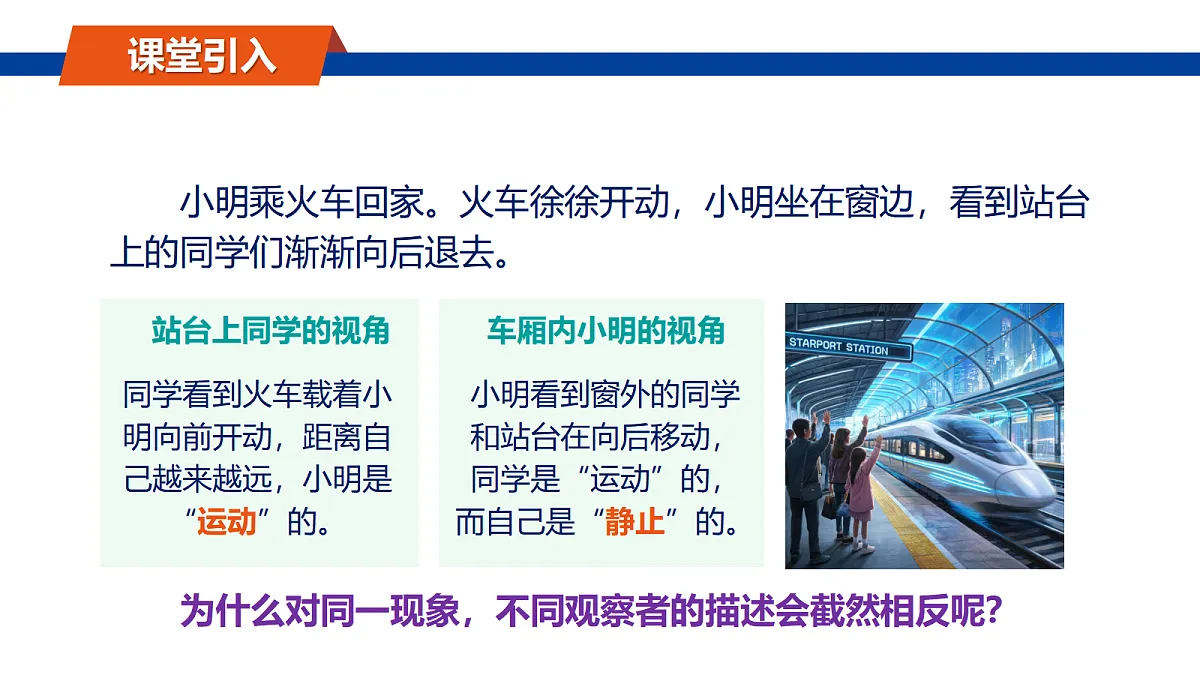 课堂引入

小明乘火车回家。火车徐徐开动，小明坐在窗边，看到站台上的同学们渐渐向后退去。

站台上同学的视角

同学看到火车载着小明向前开动，距离自己越来越远，小明是“运动”的。

车厢内小明的视角

小明看到窗外的同学和站台在向后移动，同学是“运动”的，而自己是“静止”的。

STARPORT STATION

为什么对同一现象，不同观察者的描述会截然相反呢？